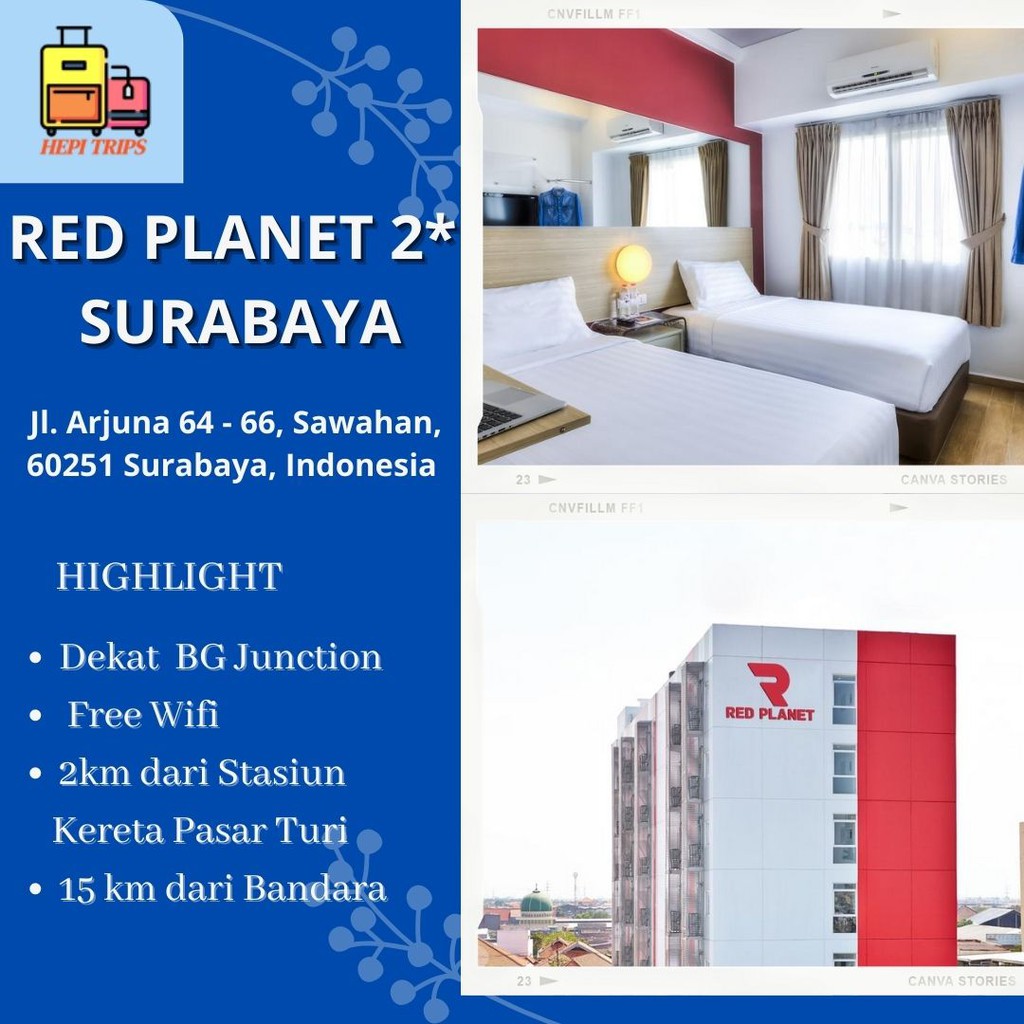 HEPI TRIPS

RED PLANET 2*
SURABAYA

Jl. Arjuna 64 - 66, Sawahan, 60251 Surabaya, Indonesia

HIGHLIGHT

• Dekat BG Junction
• Free Wifi
• 2km dari Stasiun Kereta Pasar Turi
• 15 km dari Bandara

CNVFILLM FF1
23
CANVA STORIES

CNVFILLM FF1
RED PLANET
23
CANVA STORIES